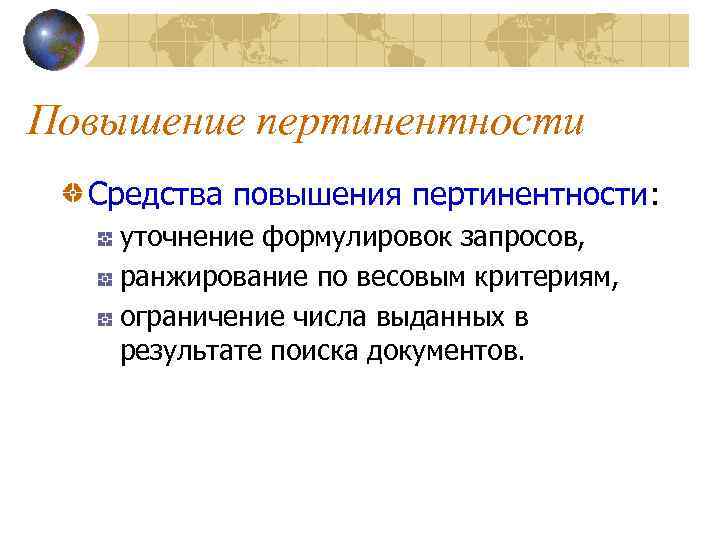 Повышение пертинентности

Средства повышения пертинентности:

уточнение формулировок запросов,

ранжирование по весовым критериям,

ограничение числа выданных в результате поиска документов.